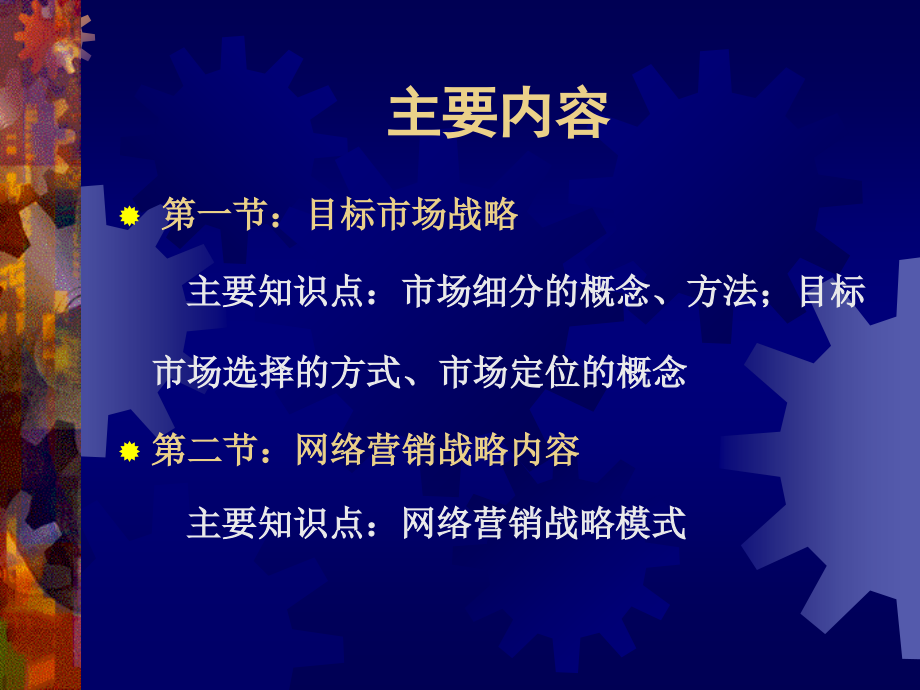 主要内容

第一节：目标市场战略

主要知识点：市场细分的概念、方法；目标市场选择的方式、市场定位的概念

第二节：网络营销战略内容

主要知识点：网络营销战略模式